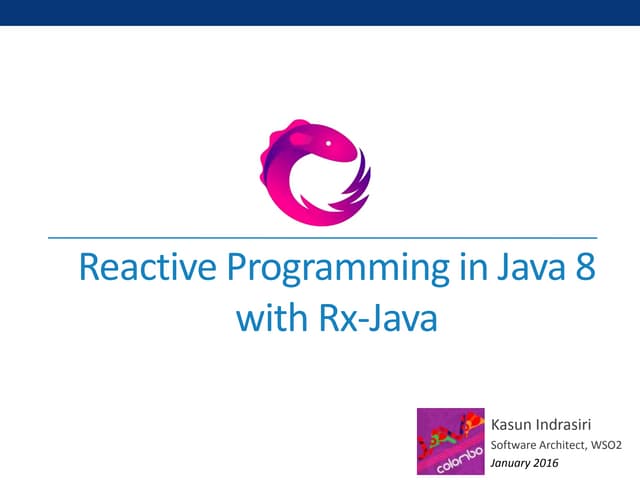 Reactive Programming in Java 8 with Rx-Java

colombo

Kasun Indrasiri
Software Architect, WSO2
January 2016